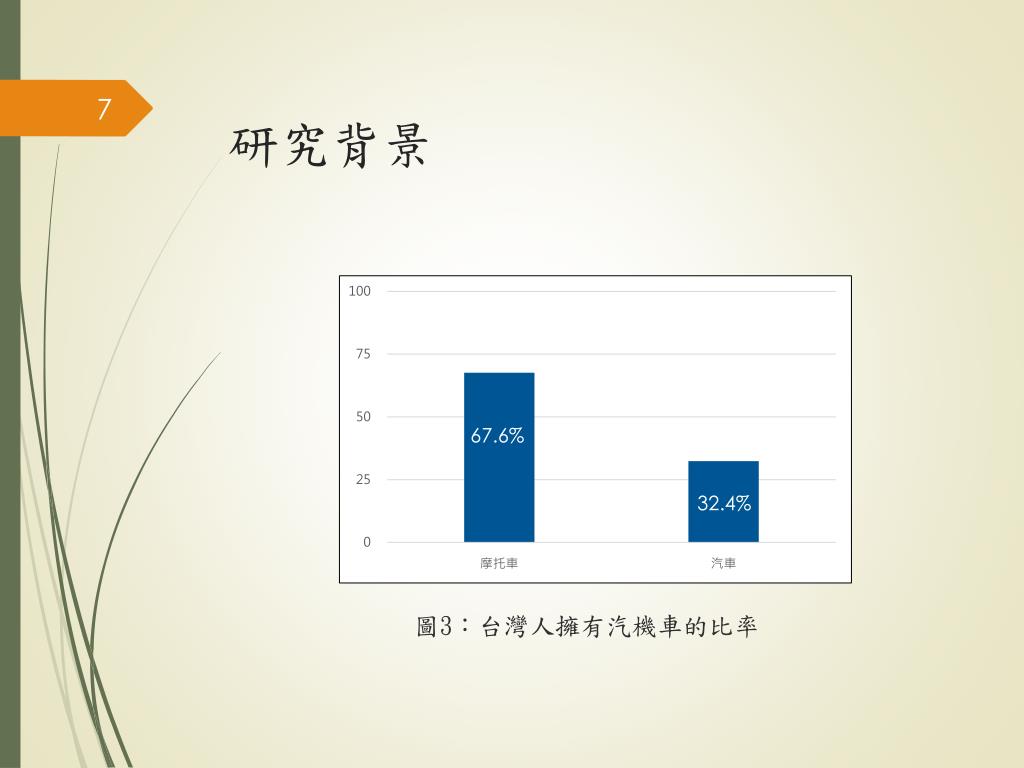 7

研究背景

100
75
50
25
0

67.6%
32.4%

摩托車
汽車

圖3：台灣人擁有汽機車的比率